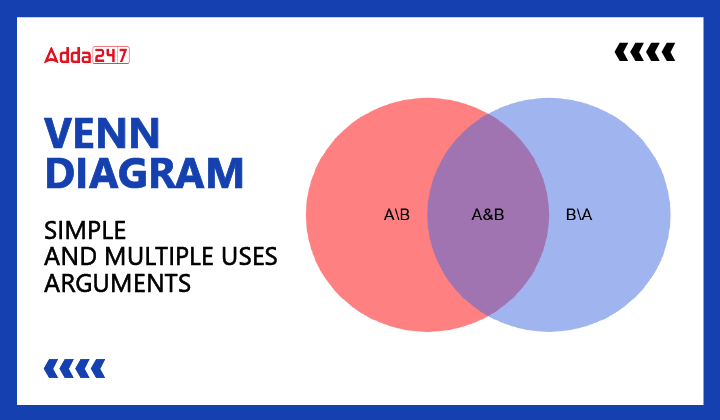 Adda247

VENN DIAGRAM

SIMPLE
AND MULTIPLE USES
ARGUMENTS

A\B

A&B

B\A